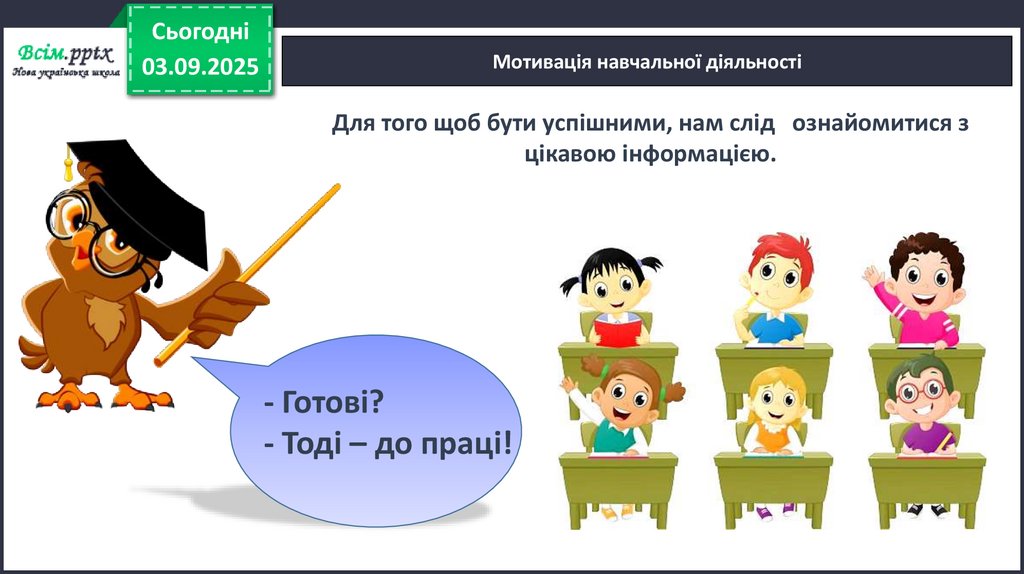 Всім.pptx
Нова українська школа

Сьогодні
03.09.2025

Мотивація навчальної діяльності

Для того щоб бути успішними, нам слід ознайомитися з цікавою інформацією.

- Готові?
- Тоді – до праці!